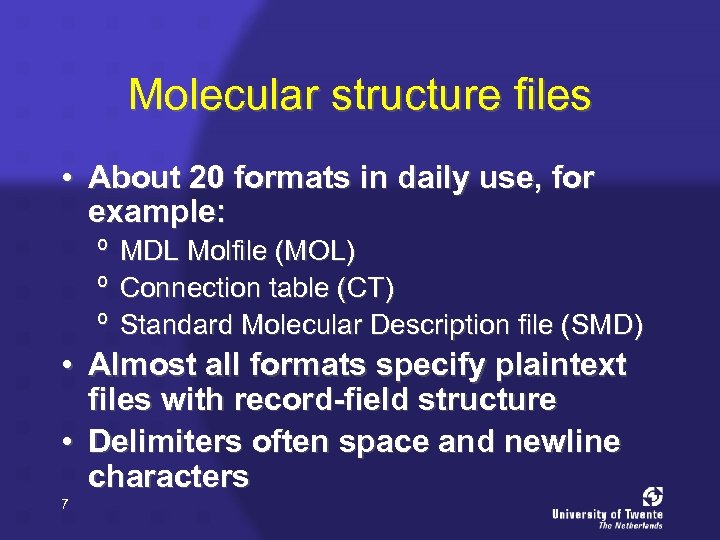 Molecular structure files

• About 20 formats in daily use, for example:
  º MDL Molfile (MOL)
  º Connection table (CT)
  º Standard Molecular Description file (SMD)
• Almost all formats specify plaintext files with record-field structure
• Delimiters often space and newline characters

7

University of Twente
The Netherlands